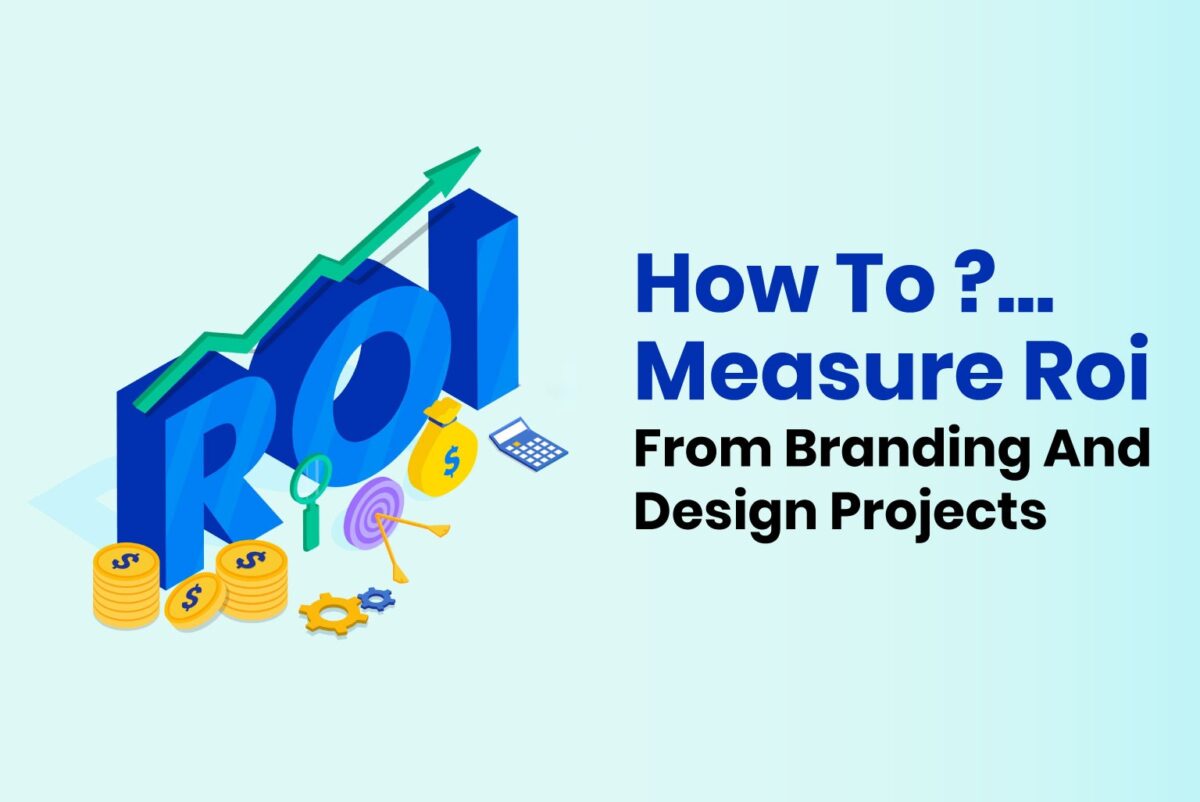 ROI

$ $ $ $

How To ?...
Measure Roi
From Branding And Design Projects